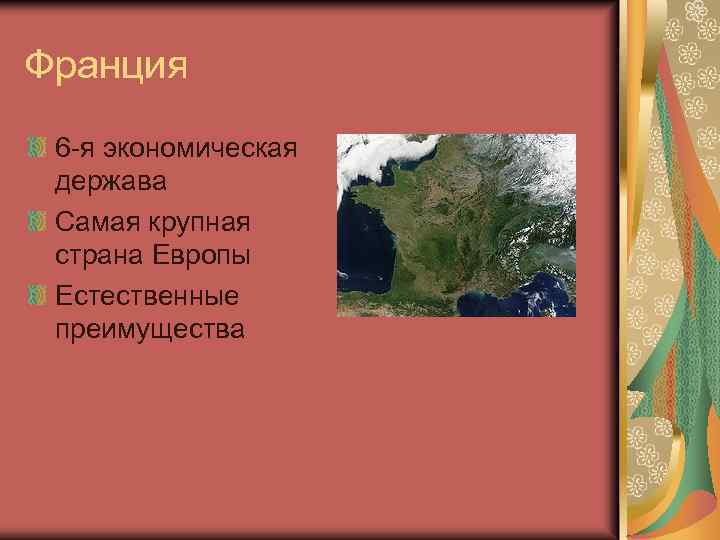 Франция

6-я экономическая держава

Самая крупная страна Европы

Естественные преимущества